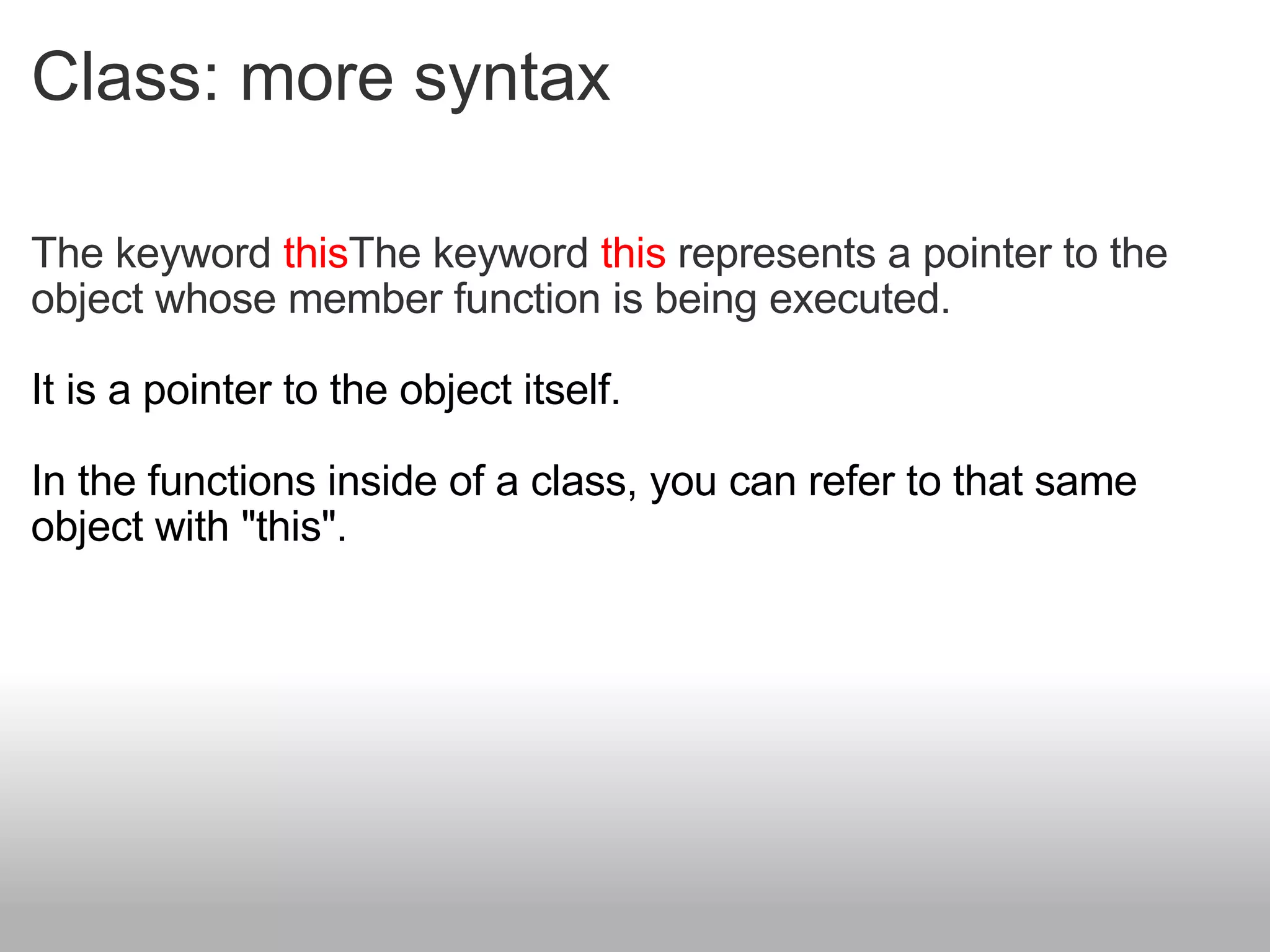 Class: more syntax

The keyword thisThe keyword this represents a pointer to the object whose member function is being executed.

It is a pointer to the object itself.

In the functions inside of a class, you can refer to that same object with "this".